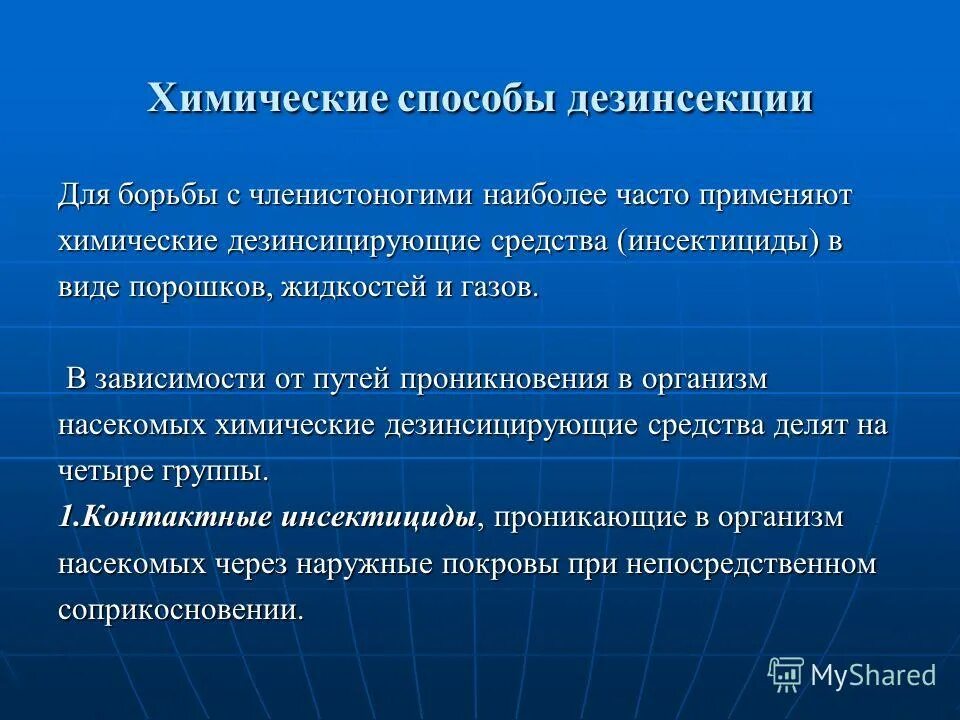 Химические способы дезинсекции

Для борьбы с членистоногими наиболее часто применяют химические дезинсицирующие средства (инсектициды) в виде порошков, жидкостей и газов.

В зависимости от путей проникновения в организм насекомых химические дезинсицирующие средства делят на четыре группы.
1.Контактные инсектициды, проникающие в организм насекомых через наружные покровы при непосредственном соприкосновении.

MyShared